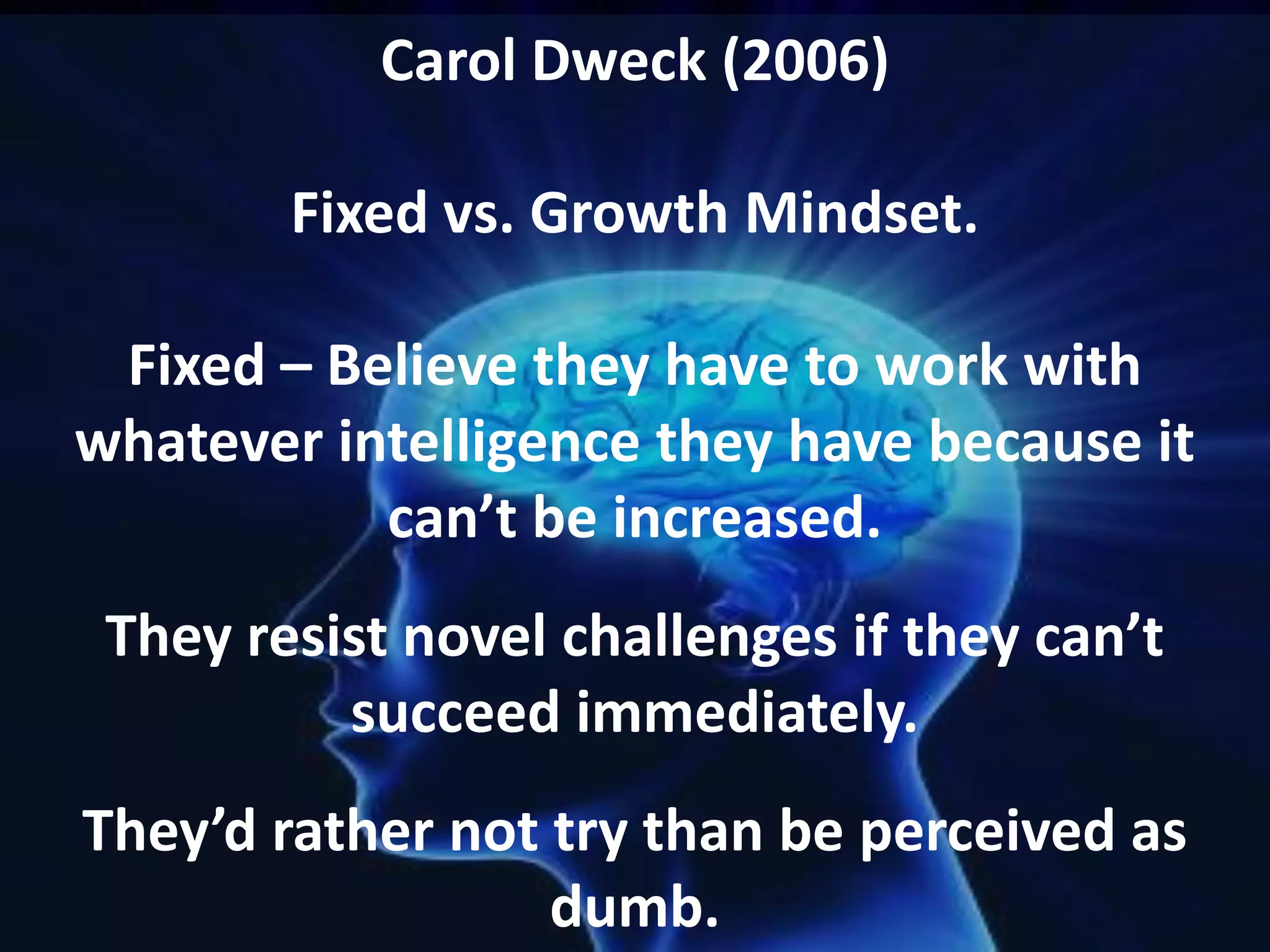 Carol Dweck (2006)

Fixed vs. Growth Mindset.

Fixed – Believe they have to work with whatever intelligence they have because it can’t be increased.

They resist novel challenges if they can’t succeed immediately.

They’d rather not try than be perceived as dumb.